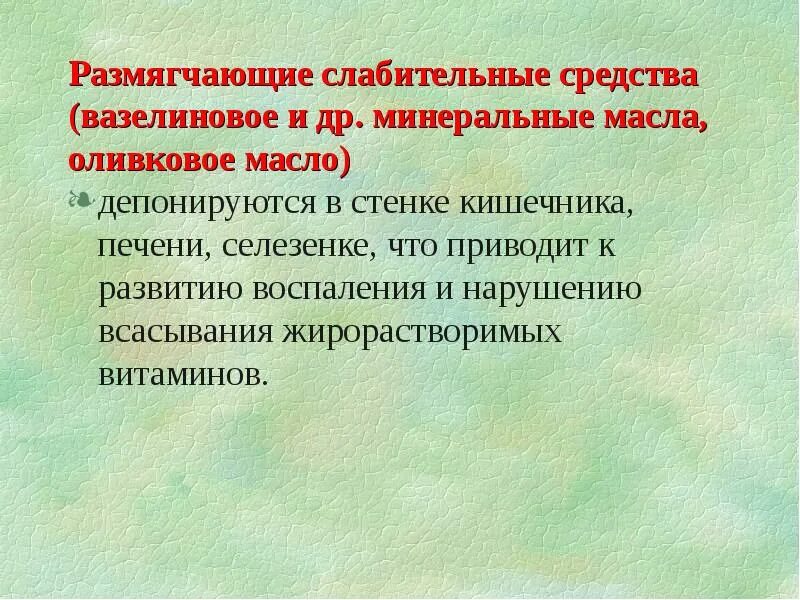 Размягчающие слабительные средства (вазелиновое и др. минеральные масла, оливковое масло)

депонируются в стенке кишечника, печени, селезенке, что приводит к развитию воспаления и нарушению всасывания жирорастворимых витаминов.